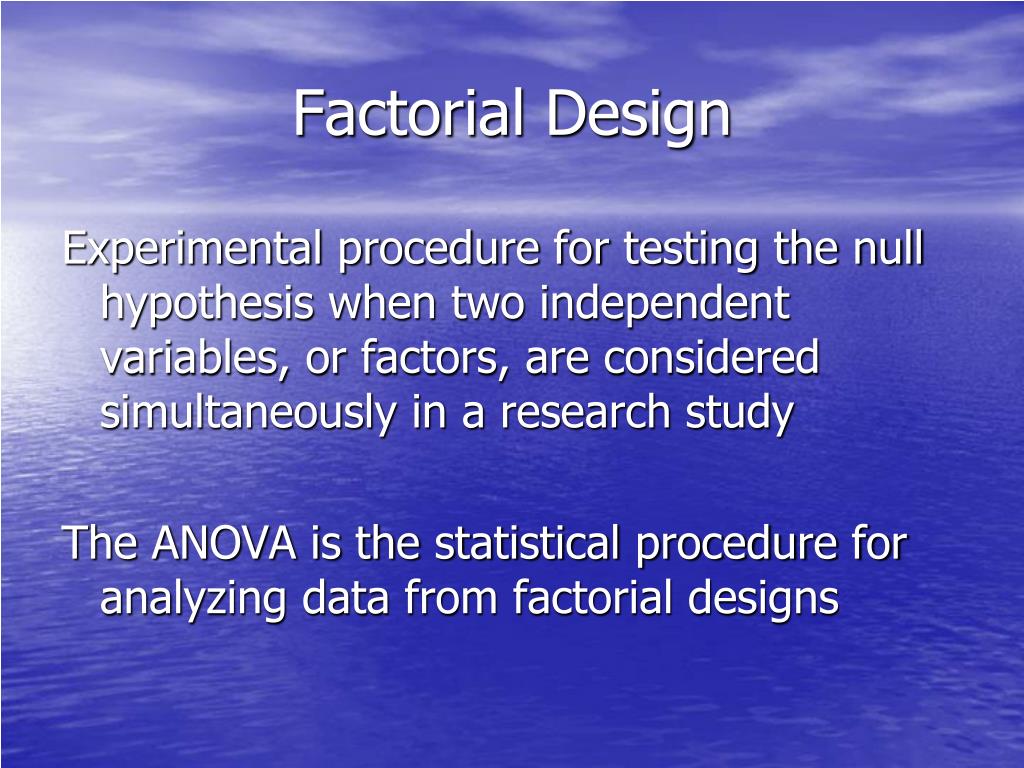 Factorial Design

Experimental procedure for testing the null hypothesis when two independent variables, or factors, are considered simultaneously in a research study

The ANOVA is the statistical procedure for analyzing data from factorial designs